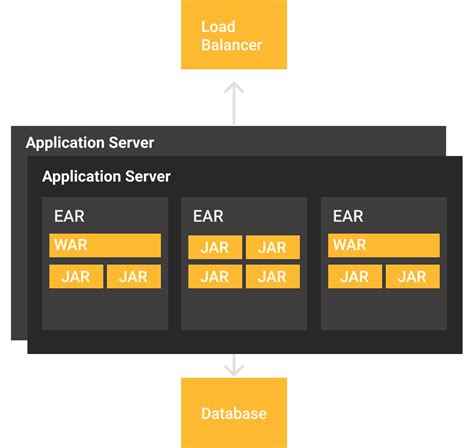 Load Balancer

Application Server

Application Server

EAR
WAR
JAR JAR

EAR
JAR JAR
JAR JAR

EAR
WAR
JAR JAR

Database